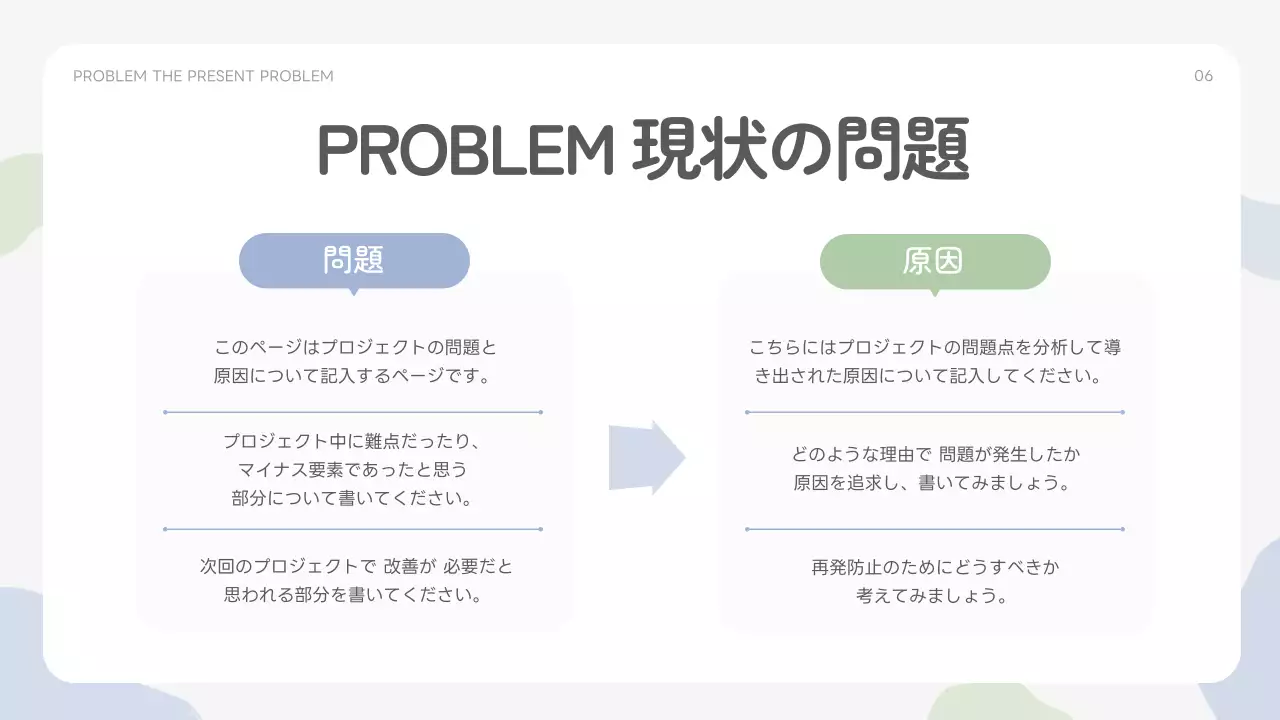 PROBLEM THE PRESENT PROBLEM

06

PROBLEM 現状の問題

問題

このページはプロジェクトの問題と原因について記入するページです。

プロジェクト中に難点だったり、マイナス要素であったと思う部分について書いてください。

次回のプロジェクトで 改善が 必要だと思われる部分を書いてください。

原因

こちらにはプロジェクトの問題点を分析して導き出された原因について記入してください。

どのような理由で 問題が発生したか原因を追求し、書いてみましょう。

再発防止のためにどうすべきか考えてみましょう。